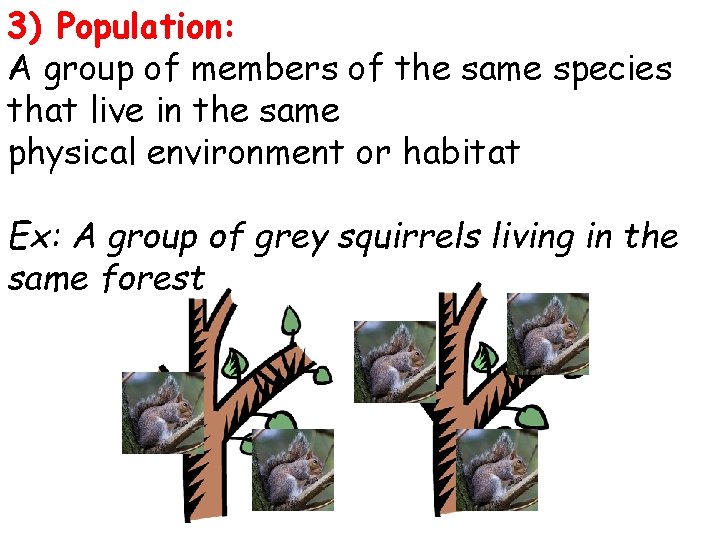 3) Population:
A group of members of the same species that live in the same physical environment or habitat

Ex: A group of grey squirrels living in the same forest